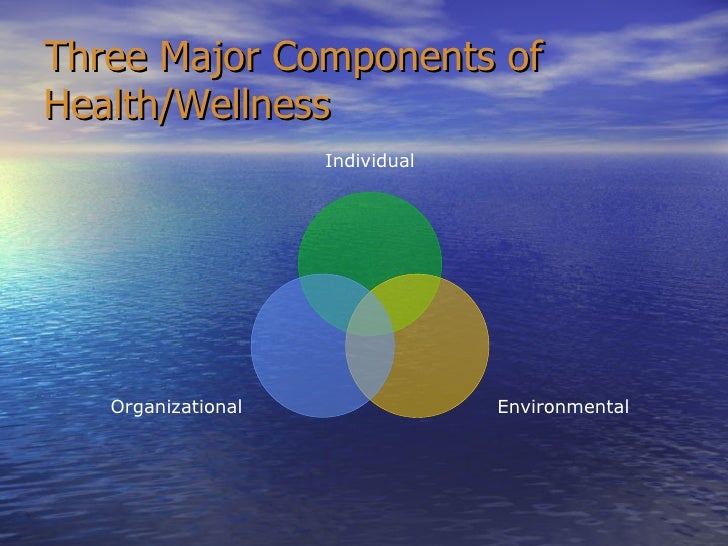 Three Major Components of Health/Wellness

Individual

Organizational

Environmental